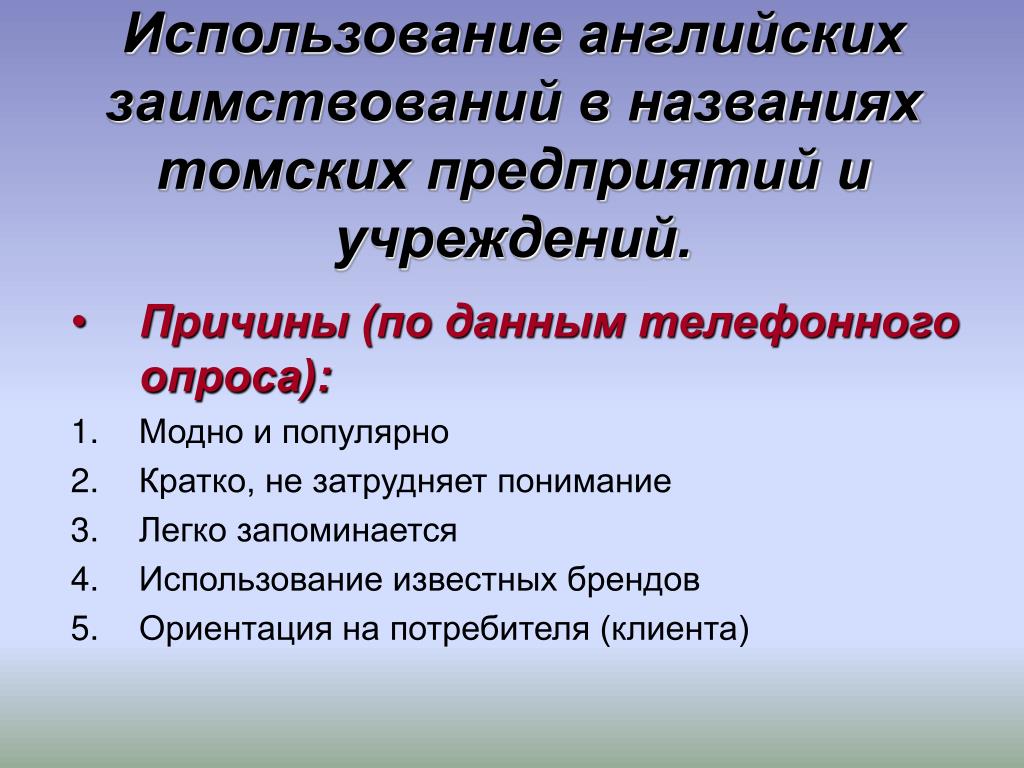 Использование английских заимствований в названиях томских предприятий и учреждений.

• Причины (по данным телефонного опроса):

1. Модно и популярно
2. Кратко, не затрудняет понимание
3. Легко запоминается
4. Использование известных брендов
5. Ориентация на потребителя (клиента)